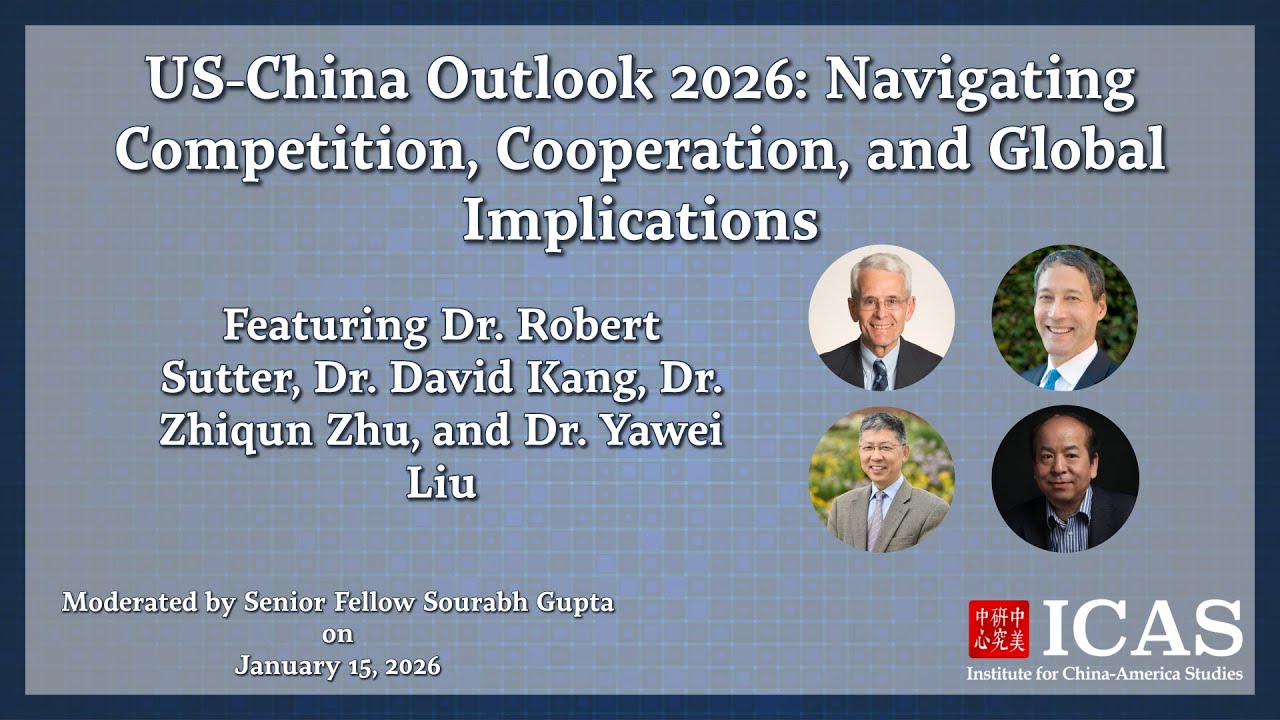 US-China Outlook 2026: Navigating Competition, Cooperation, and Global Implications

Featuring Dr. Robert Sutter, Dr. David Kang, Dr. Zhiqun Zhu, and Dr. Yawei Liu

Moderated by Senior Fellow Sourabh Gupta on January 15, 2026

中美研究中心 ICAS
Institute for China-America Studies